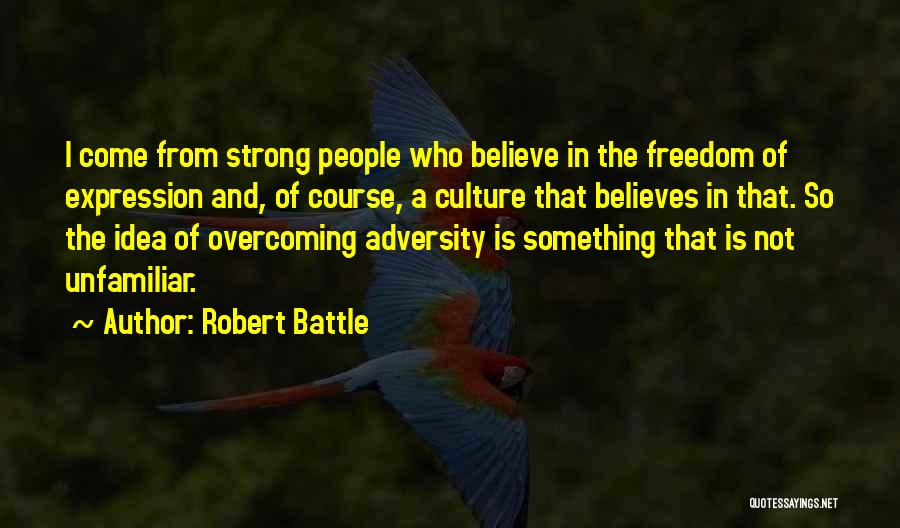 I come from strong people who believe in the freedom of expression and, of course, a culture that believes in that. So the idea of overcoming adversity is something that is not unfamiliar.

~ Author: Robert Battle

QUOTESSAYINGS.NET